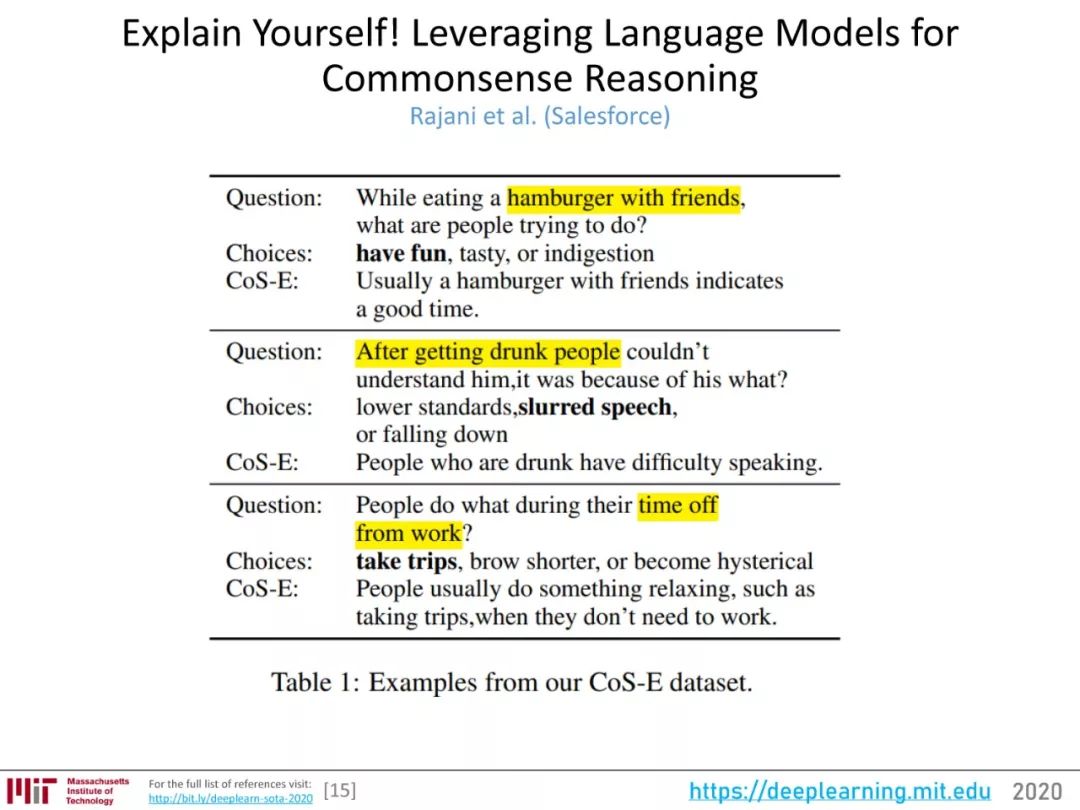 Explain Yourself! Leveraging Language Models for Commonsense Reasoning
Rajani et al. (Salesforce)

| | |
|---|---|
| Question: | While eating a hamburger with friends, what are people trying to do? |
| Choices: | **have fun**, tasty, or indigestion |
| CoS-E: | Usually a hamburger with friends indicates a good time. |
| Question: | After getting drunk people couldn't understand him,it was because of his what? |
| Choices: | lower standards,**slurred speech**, or falling down |
| CoS-E: | People who are drunk have difficulty speaking. |
| Question: | People do what during their time off from work? |
| Choices: | **take trips**, brow shorter, or become hysterical |
| CoS-E: | People usually do something relaxing, such as taking trips,when they don't need to work. |

Table 1: Examples from our CoS-E dataset.

MIT Massachusetts Institute of Technology
For the full list of references visit: http://bit.ly/deeplearn-sota-2020 [15]
https://deeplearning.mit.edu 2020